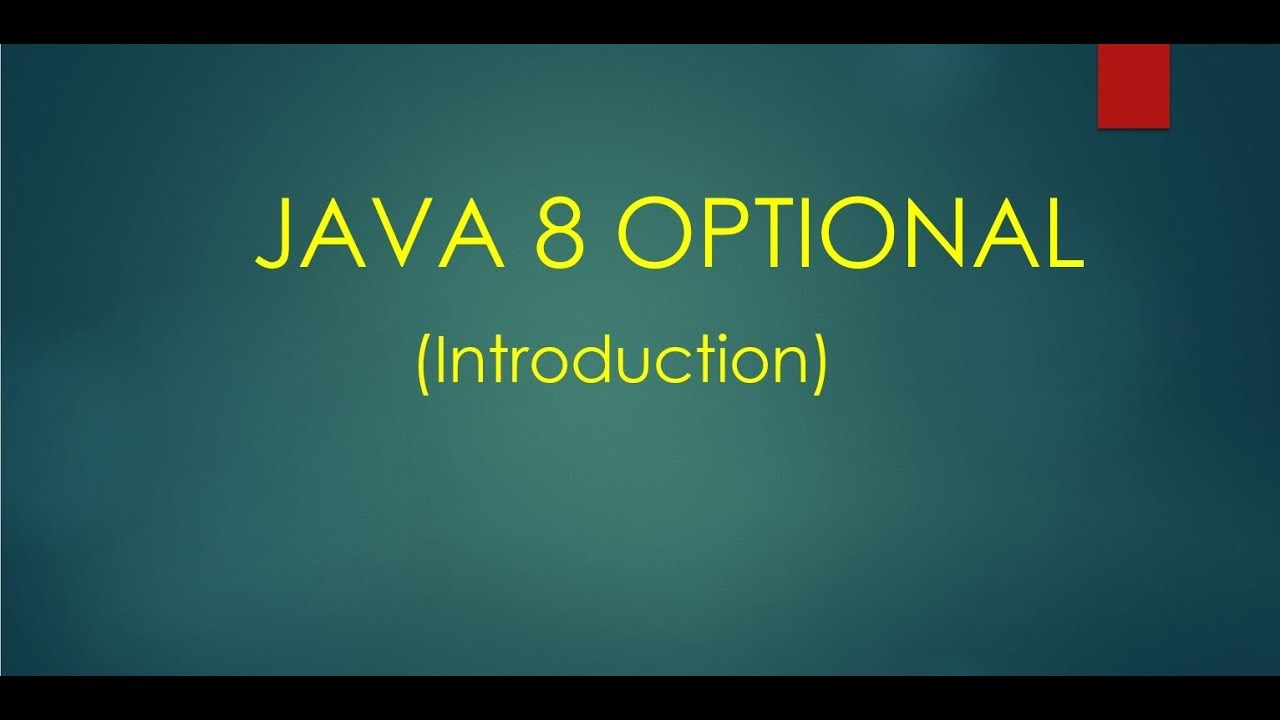 JAVA 8 OPTIONAL
(Introduction)